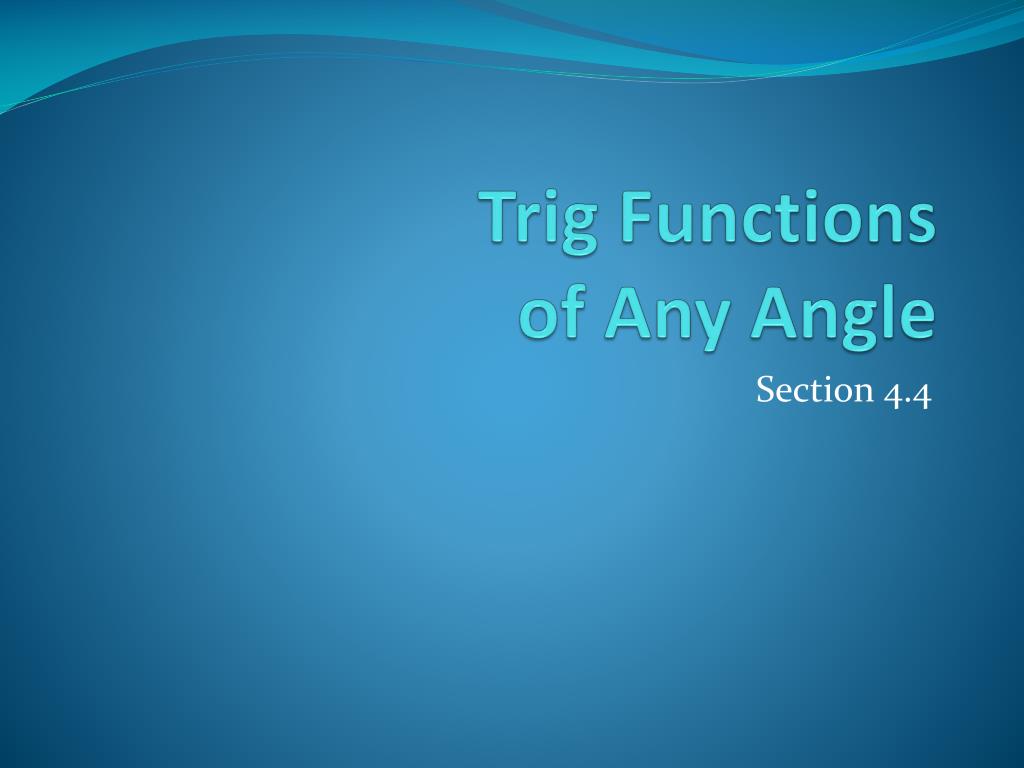 Trig Functions of Any Angle

Section 4.4